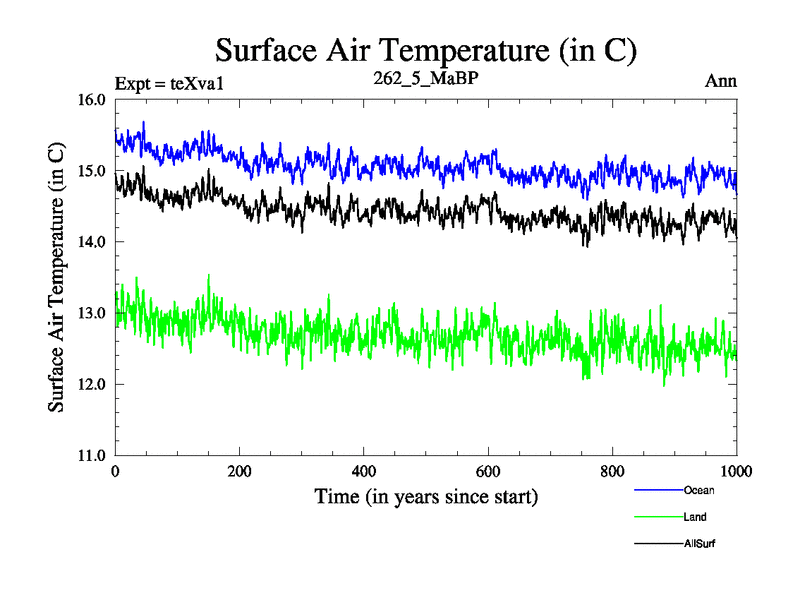 Surface Air Temperature (in C)

Expt = teXva1

262_5_MaBP

Ann

Surface Air Temperature (in C)

16.0
15.0
14.0
13.0
12.0
11.0

0
200
400
600
800
1000

Time (in years since start)

Ocean
Land
AllSurf